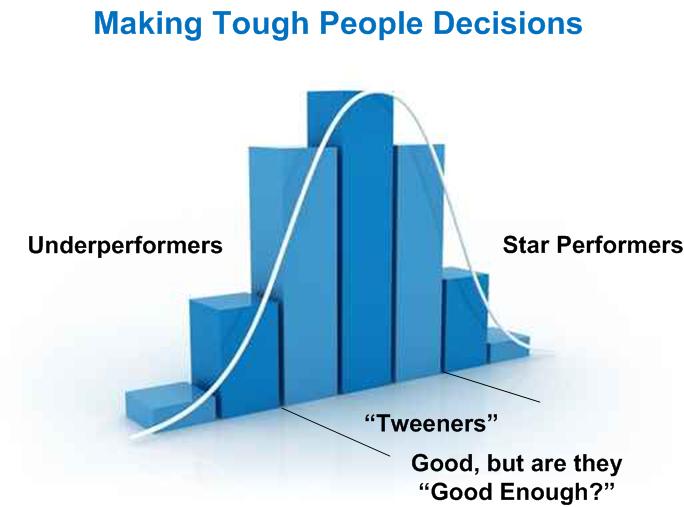 Making Tough People Decisions

Underperformers

Star Performers

“Tweeners”

Good, but are they “Good Enough?”